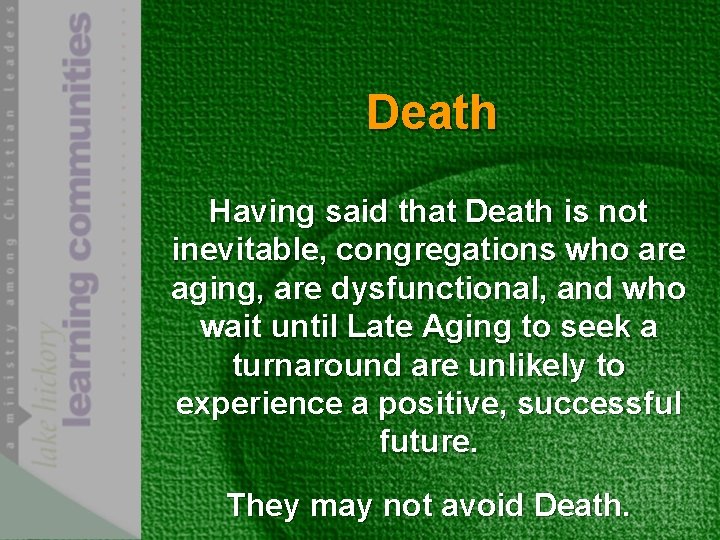 a ministry among Christian leaders
lake hickory
learning communities

Death

Having said that Death is not inevitable, congregations who are aging, are dysfunctional, and who wait until Late Aging to seek a turnaround are unlikely to experience a positive, successful future.

They may not avoid Death.